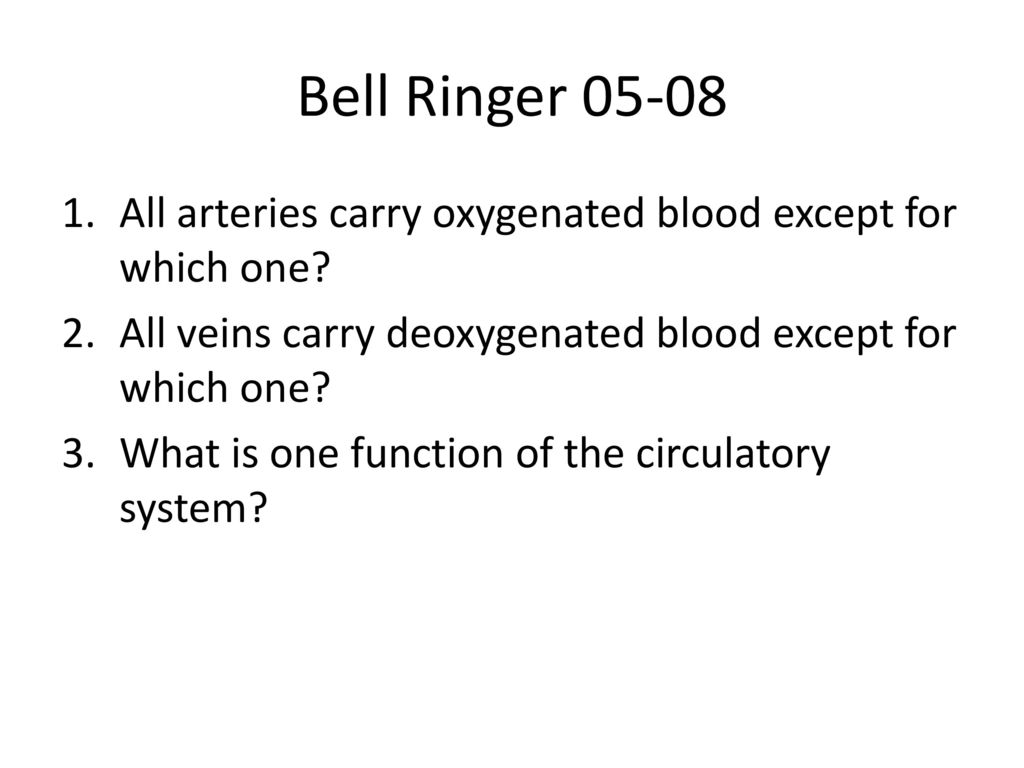 Bell Ringer 05-08

1. All arteries carry oxygenated blood except for which one?
2. All veins carry deoxygenated blood except for which one?
3. What is one function of the circulatory system?